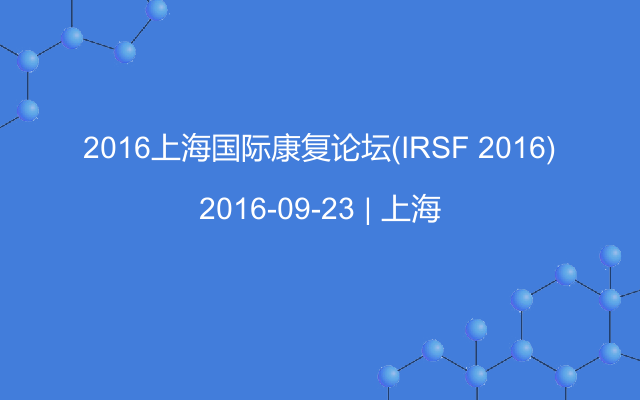 2016上海国际康复论坛(IRSF 2016)

2016-09-23 | 上海